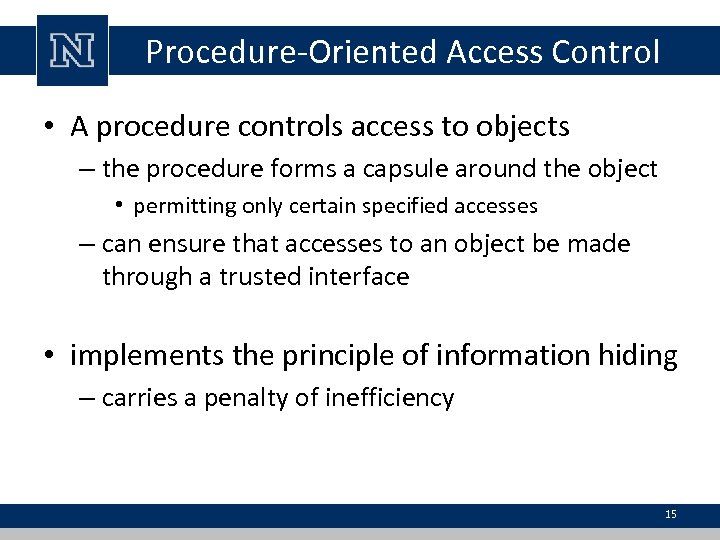 N

Procedure-Oriented Access Control

• A procedure controls access to objects
– the procedure forms a capsule around the object
• permitting only certain specified accesses
– can ensure that accesses to an object be made through a trusted interface

• implements the principle of information hiding
– carries a penalty of inefficiency

15